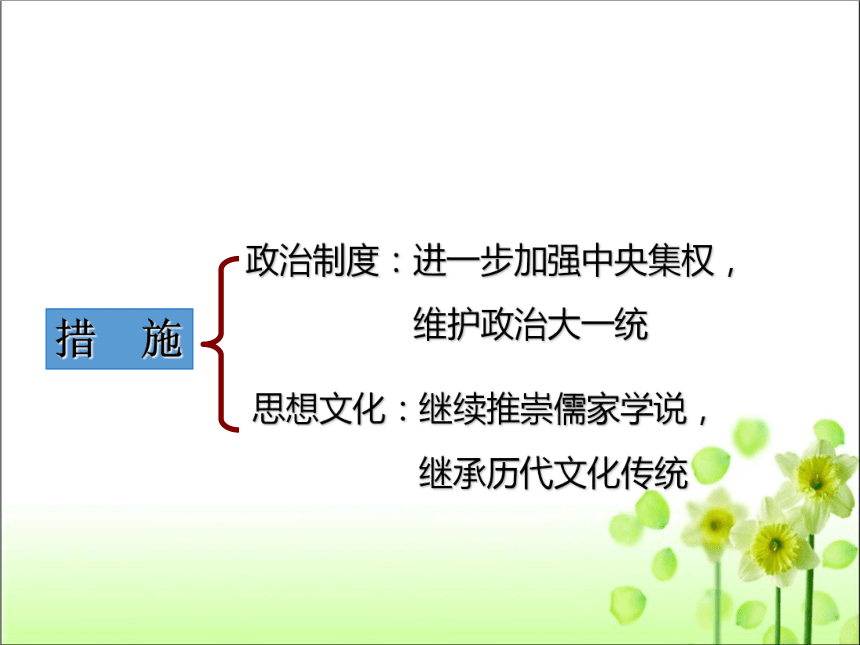 措　施

政治制度：进一步加强中央集权，维护政治大一统

思想文化：继续推崇儒家学说，继承历代文化传统